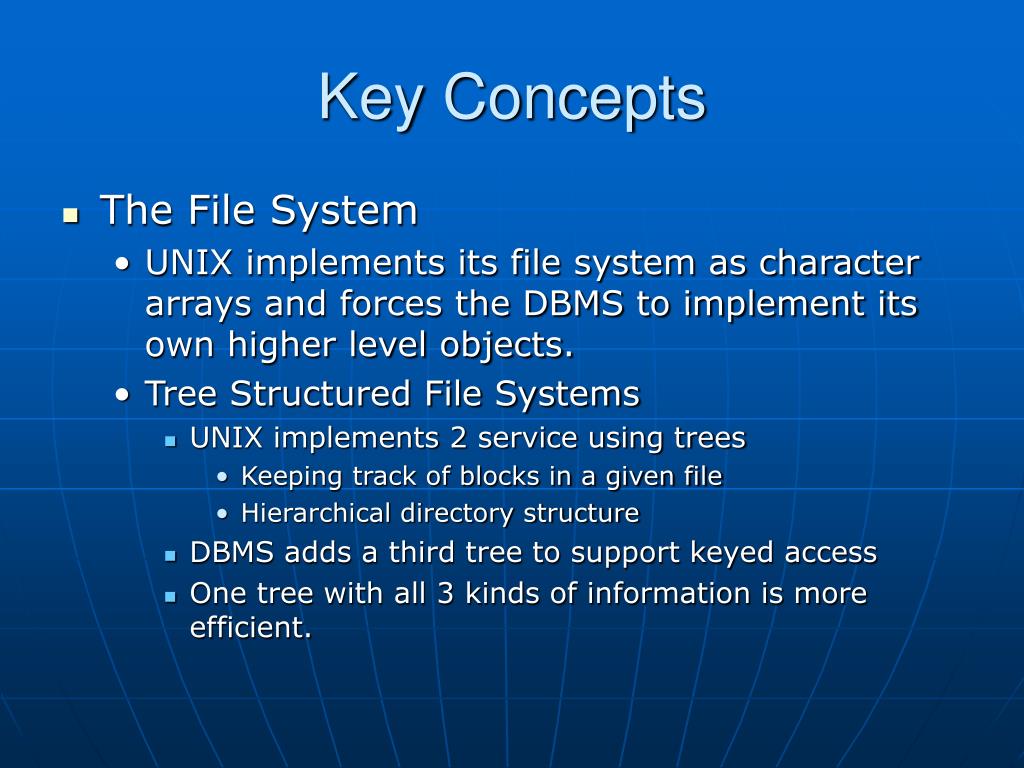 Key Concepts

- The File System
  - UNIX implements its file system as character arrays and forces the DBMS to implement its own higher level objects.
  - Tree Structured File Systems
    - UNIX implements 2 service using trees
      - Keeping track of blocks in a given file
      - Hierarchical directory structure
    - DBMS adds a third tree to support keyed access
    - One tree with all 3 kinds of information is more efficient.